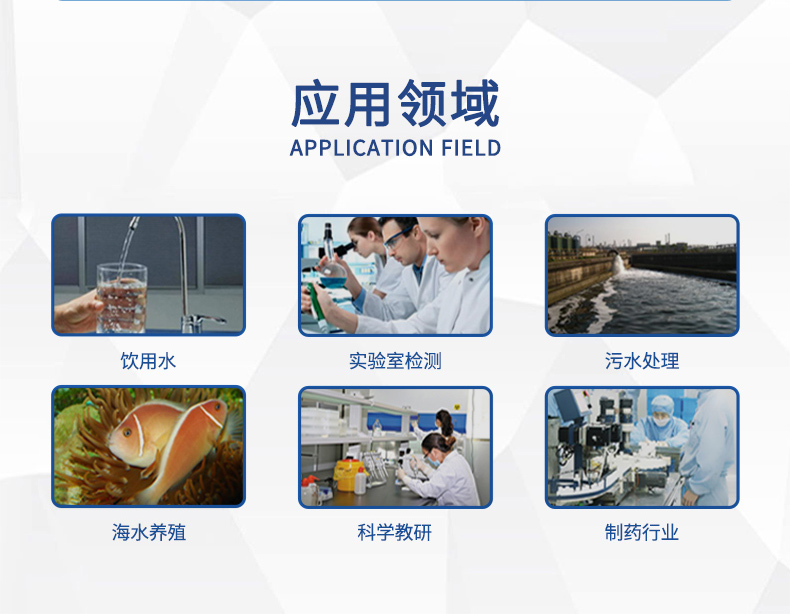 应用领域
APPLICATION FIELD

饮用水

实验室检测

污水处理

海水养殖

科学教研

制药行业